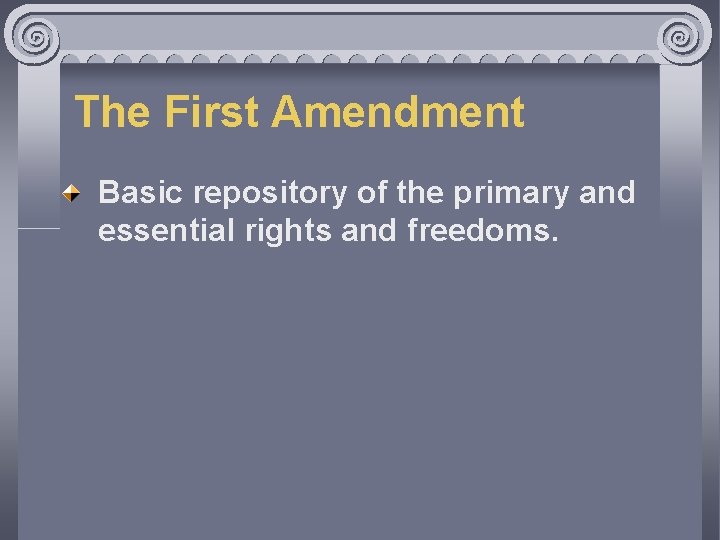 The First Amendment

Basic repository of the primary and essential rights and freedoms.